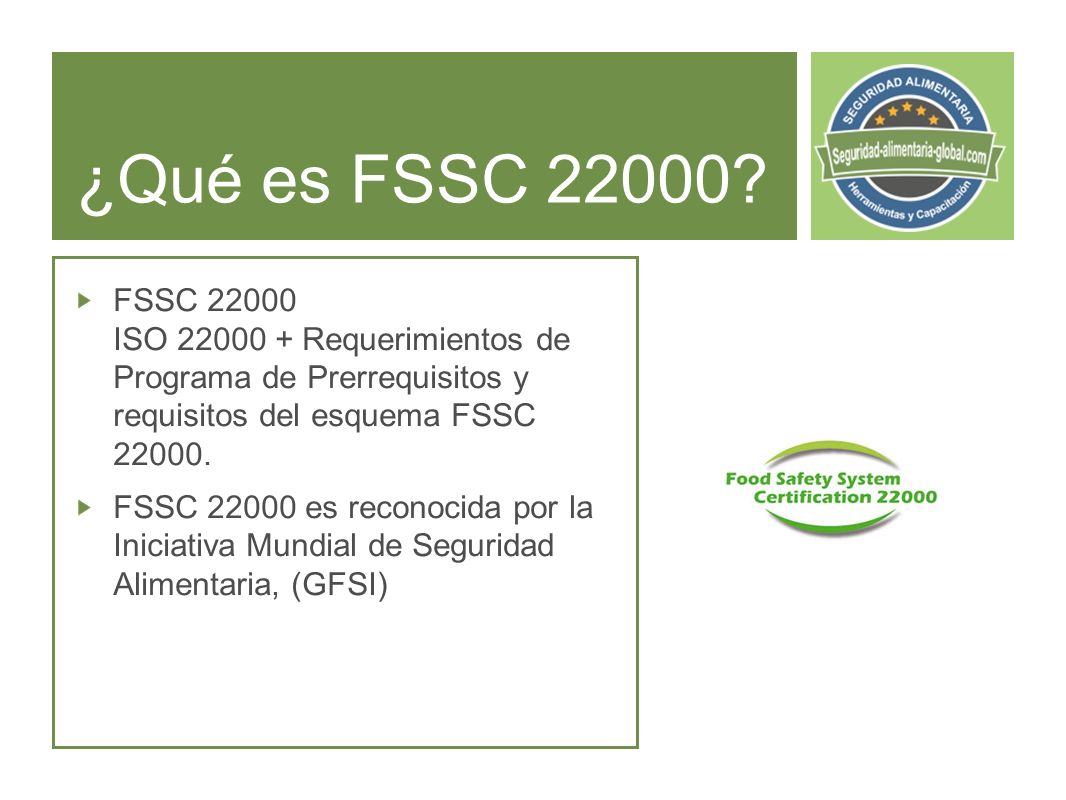 ¿Qué es FSSC 22000?

SEGURIDAD ALIMENTARIA
Seguridad-alimentaria-global.com
Herramientas y Capacitación

FSSC 22000
ISO 22000 + Requerimientos de Programa de Prerrequisitos y requisitos del esquema FSSC 22000.

FSSC 22000 es reconocida por la Iniciativa Mundial de Seguridad Alimentaria, (GFSI)

Food Safety System
Certification 22000